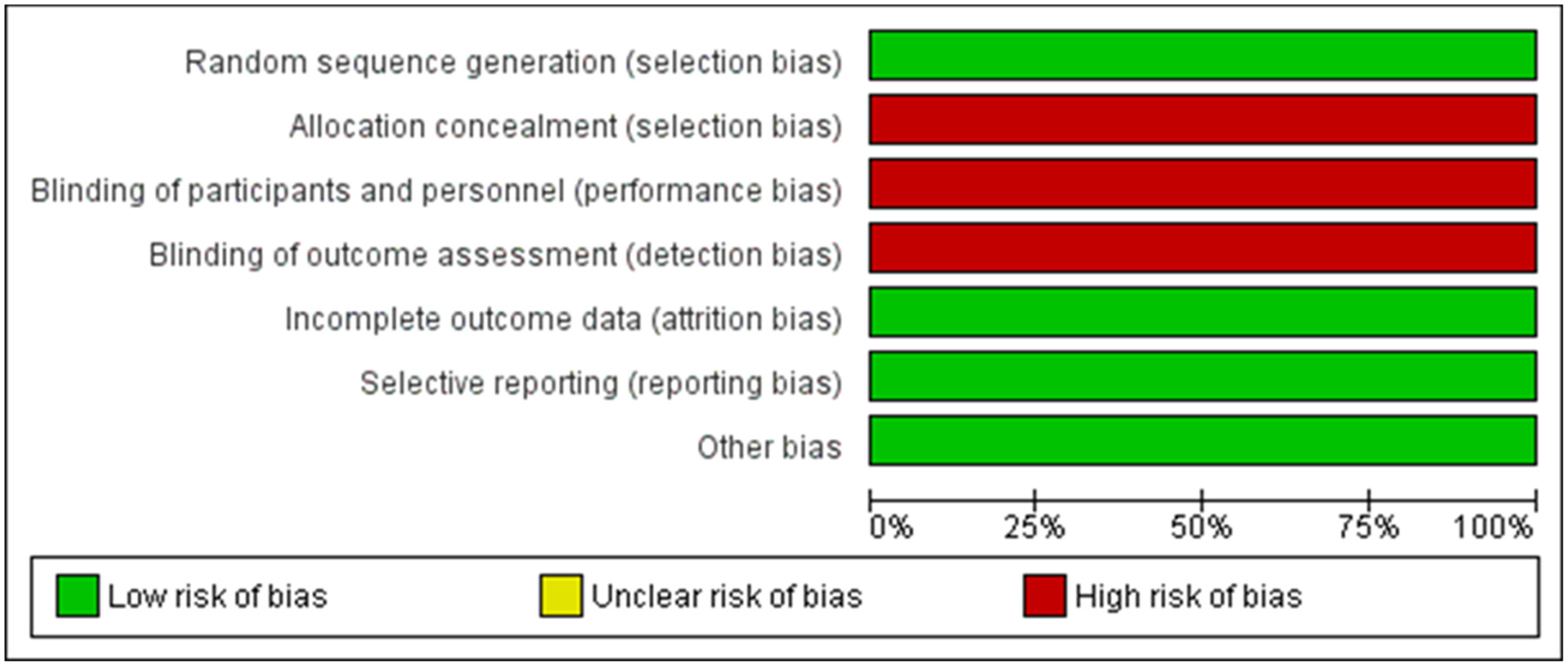 Random sequence generation (selection bias)
Allocation concealment (selection bias)
Blinding of participants and personnel (performance bias)
Blinding of outcome assessment (detection bias)
Incomplete outcome data (attrition bias)
Selective reporting (reporting bias)
Other bias

0% 25% 50% 75% 100%

Low risk of bias
Unclear risk of bias
High risk of bias